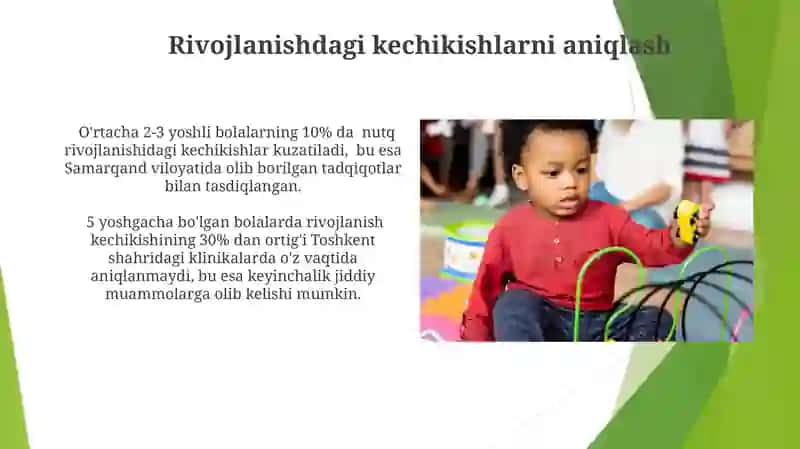 Rivojlanishdagi kechikishlarni aniqlash

O'rtacha 2-3 yoshli bolalarning 10% da nutq rivojlanishidagi kechikishlar kuzatiladi, bu esa Samarqand viloyatida olib borilgan tadqiqotlar bilan tasdiqlangan.

5 yoshgacha bo'lgan bolalarda rivojlanish kechikishining 30% dan ortig'i Toshkent shahridagi klinikalarda o'z vaqtida aniqlanmaydi, bu esa keyinchalik jiddiy muammolarga olib kelishi mumkin.